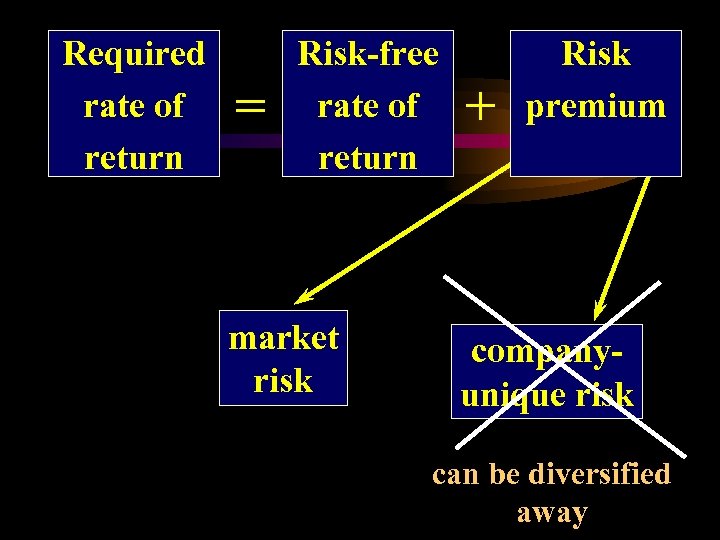 Required rate of return = Risk-free rate of return + Risk premium

market risk

company-unique risk

can be diversified away